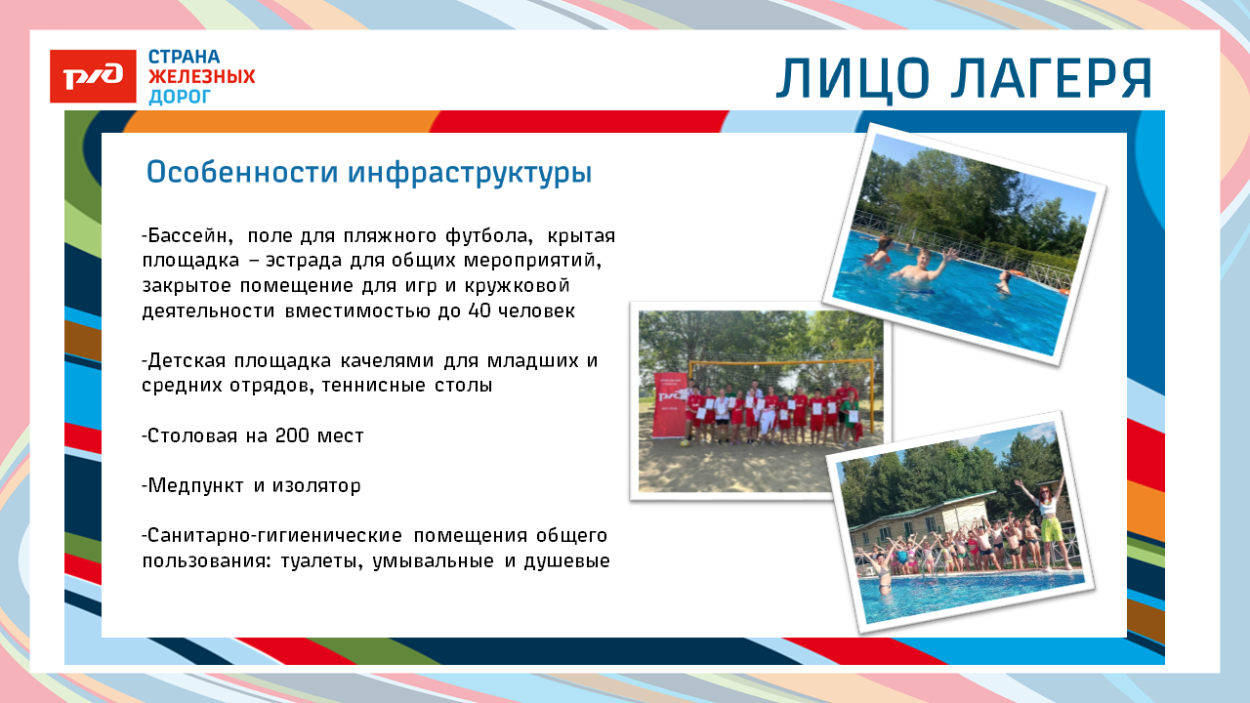 РЖД СТРАНА ЖЕЛЕЗНЫХ ДОРОГ

ЛИЦО ЛАГЕРЯ

Особенности инфраструктуры

-Бассейн, поле для пляжного футбола, крытая площадка – эстрада для общих мероприятий, закрытое помещение для игр и кружковой деятельности вместимостью до 40 человек

-Детская площадка качелями для младших и средних отрядов, теннисные столы

-Столовая на 200 мест

-Медпункт и изолятор

-Санитарно-гигиенические помещения общего пользования: туалеты, умывальные и душевые